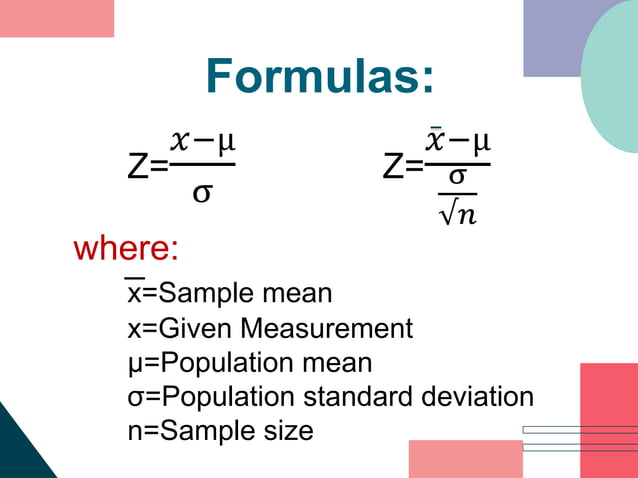 Formulas:

$Z=\frac{x-\mu}{\sigma}$ $Z=\frac{\bar{x}-\mu}{\frac{\sigma}{\sqrt{n}}}$

where:

$\bar{x}$=Sample mean
x=Given Measurement
μ=Population mean
σ=Population standard deviation
n=Sample size